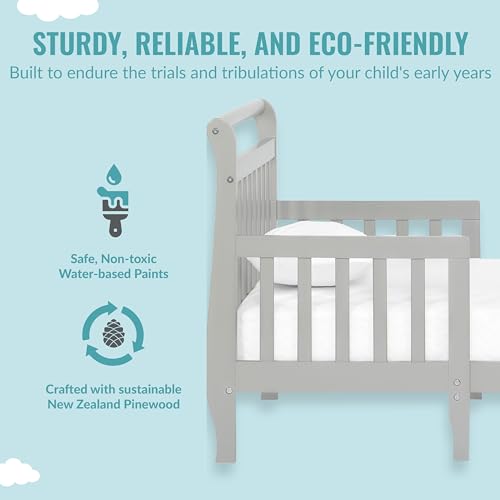 STURDY, RELIABLE, AND ECO-FRIENDLY
Built to endure the trials and tribulations of your child's early years

Safe, Non-toxic Water-based Paints

Crafted with sustainable New Zealand Pinewood